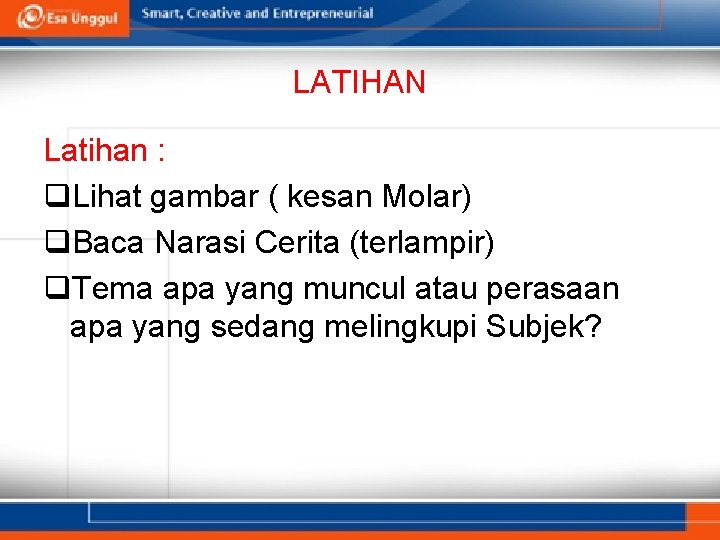 Esa Unggul Smart, Creative and Entrepreneurial

LATIHAN

Latihan :

❑Lihat gambar ( kesan Molar)

❑Baca Narasi Cerita (terlampir)

❑Tema apa yang muncul atau perasaan apa yang sedang melingkupi Subjek?